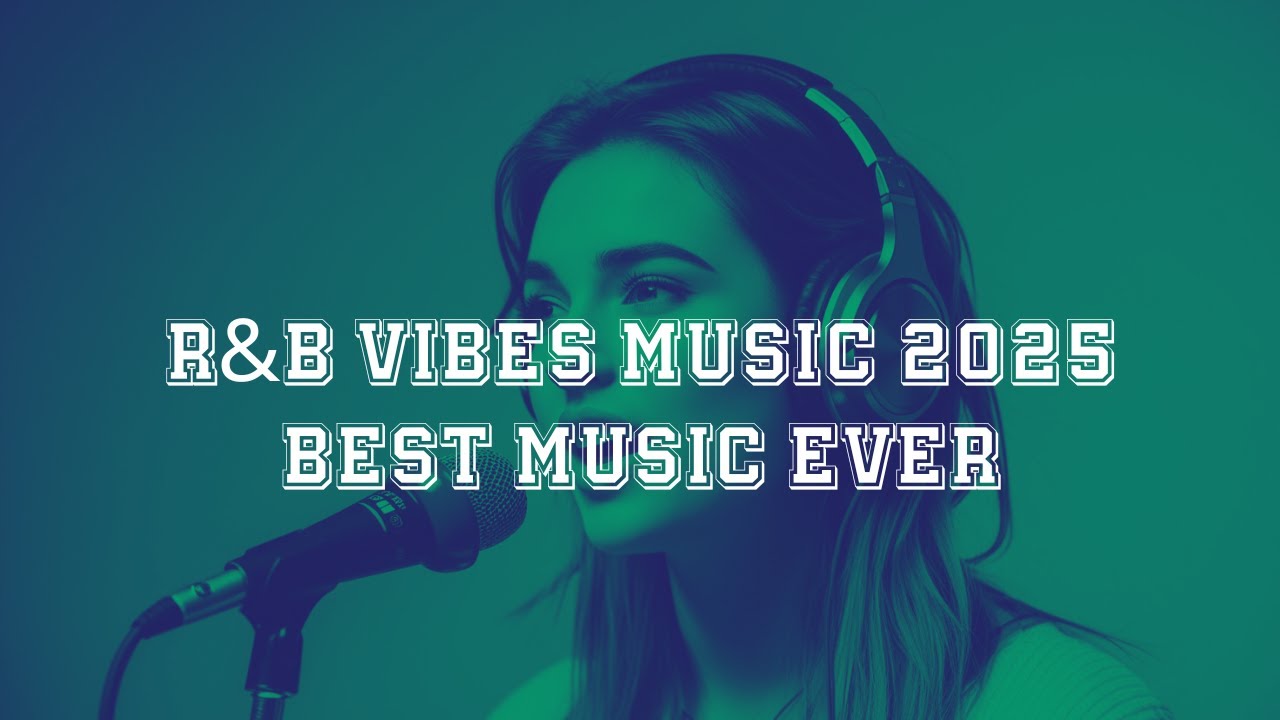 R&B VIBES MUSIC 2025
BEST MUSIC EVER